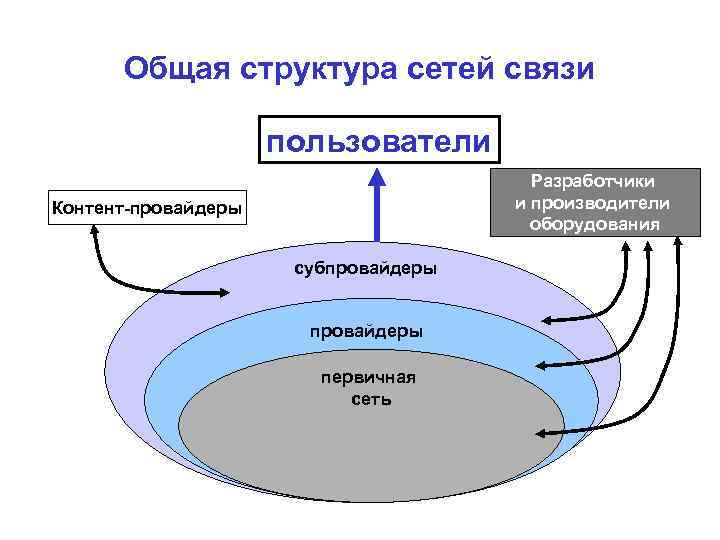 Общая структура сетей связи

пользователи

Контент-провайдеры

Разработчики и производители оборудования

субпровайдеры

провайдеры

первичная сеть